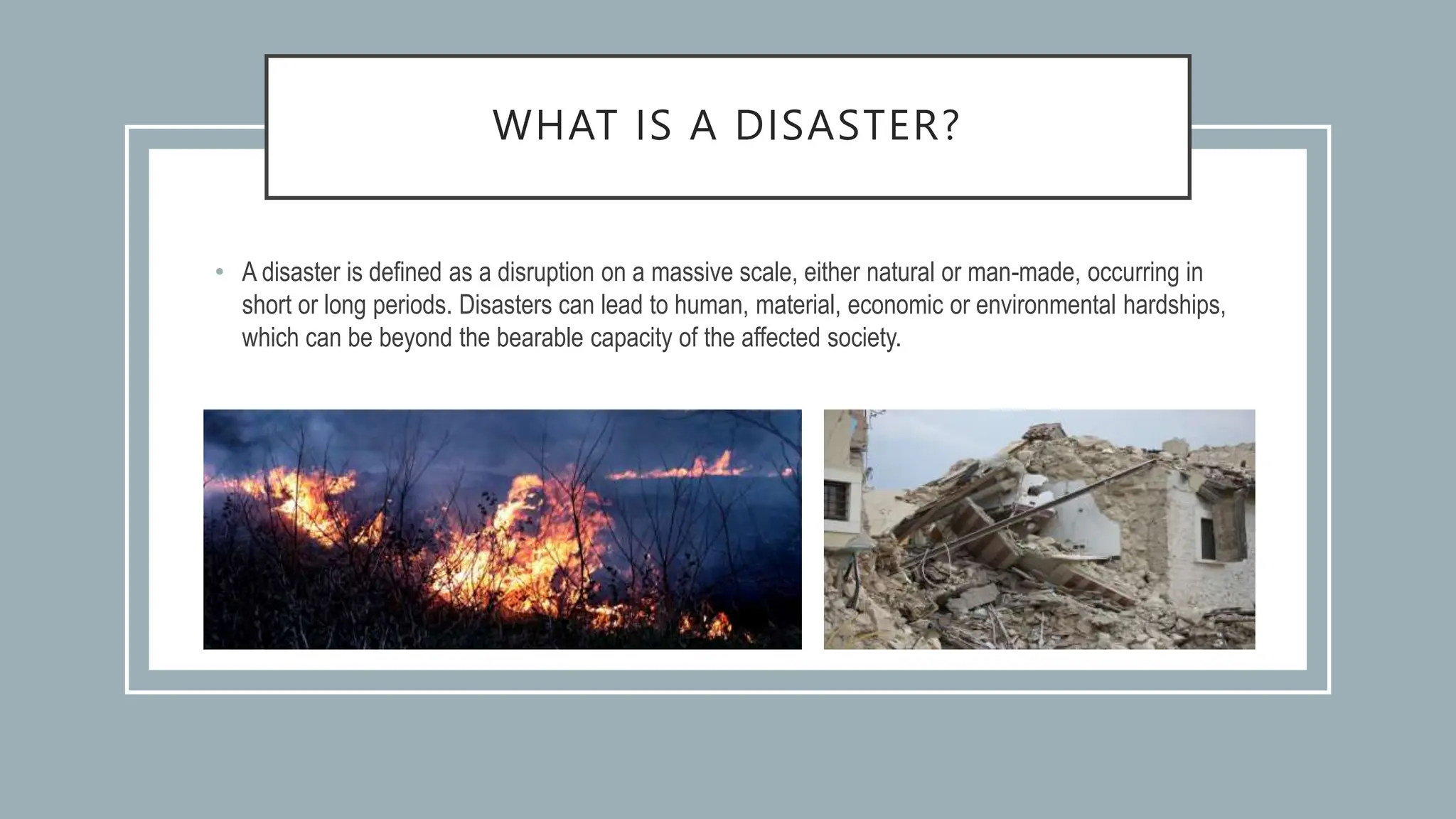 WHAT IS A DISASTER?

• A disaster is defined as a disruption on a massive scale, either natural or man-made, occurring in short or long periods. Disasters can lead to human, material, economic or environmental hardships, which can be beyond the bearable capacity of the affected society.